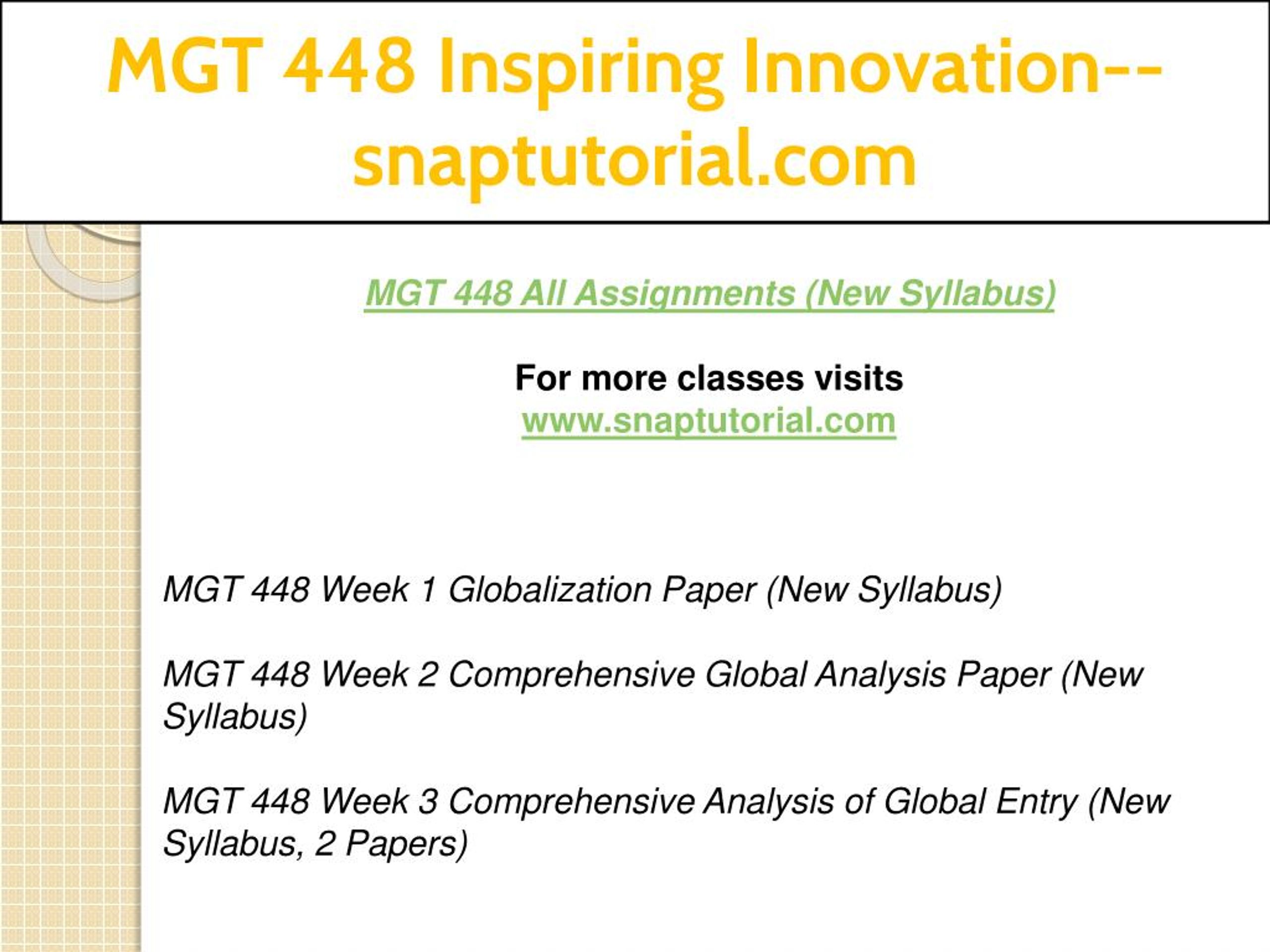 MGT 448 Inspiring Innovation--snaptutorial.com

MGT 448 All Assignments (New Syllabus)

For more classes visits
www.snaptutorial.com

MGT 448 Week 1 Globalization Paper (New Syllabus)

MGT 448 Week 2 Comprehensive Global Analysis Paper (New Syllabus)

MGT 448 Week 3 Comprehensive Analysis of Global Entry (New Syllabus, 2 Papers)